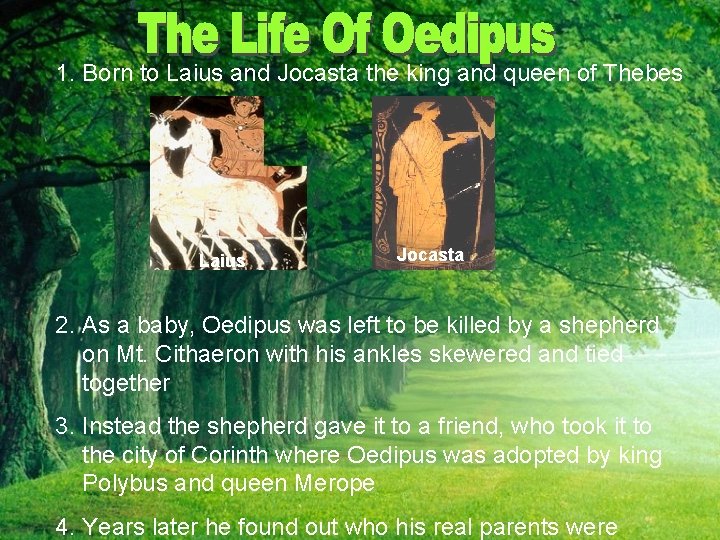 The Life Of Oedipus

1. Born to Laius and Jocasta the king and queen of Thebes

Laius

Jocasta

2. As a baby, Oedipus was left to be killed by a shepherd on Mt. Cithaeron with his ankles skewered and tied together

3. Instead the shepherd gave it to a friend, who took it to the city of Corinth where Oedipus was adopted by king Polybus and queen Merope

4. Years later he found out who his real parents were